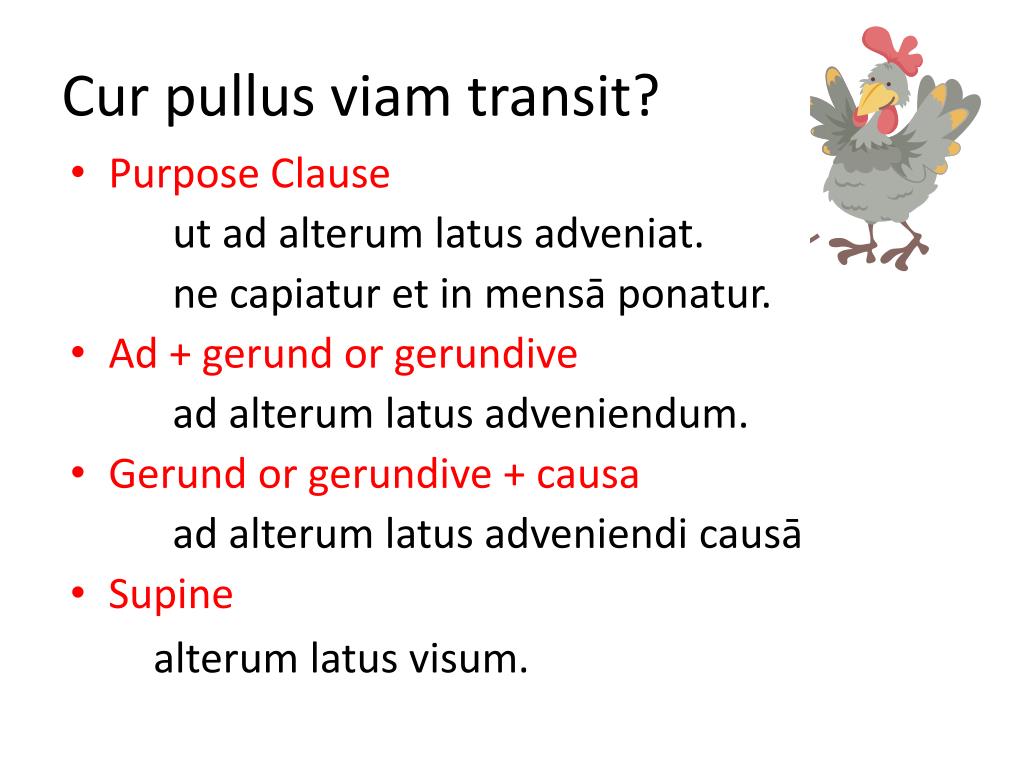 Cur pullus viam transit?

• Purpose Clause

ut ad alterum latus adveniat.

ne capiatur et in mensā ponatur.

• Ad + gerund or gerundive

ad alterum latus adveniendum.

• Gerund or gerundive + causa

ad alterum latus adveniendi causā

• Supine

alterum latus visum.